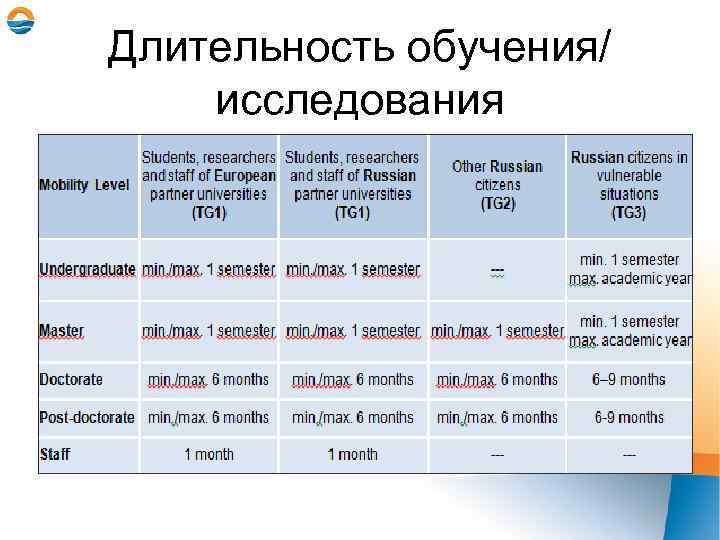 Длительность обучения/ исследования

| Mobility Level | Students, researchers and staff of European partner universities (TG1) | Students, researchers and staff of Russian partner universities (TG1) | Other Russian citizens (TG2) | Russian citizens in vulnerable situations (TG3) |
|---|---|---|---|---|
| Undergraduate | min./max. 1 semester | min./max. 1 semester | --- | min. 1 semester max. academic year |
| Master | min./max. 1 semester | min./max. 1 semester | min./max. 1 semester | min. 1 semester max. academic year |
| Doctorate | min./max. 6 months | min./max. 6 months | min./max. 6 months | 6–9 months |
| Post-doctorate | min./max. 6 months | min./max. 6 months | min./max. 6 months | 6-9 months |
| Staff | 1 month | 1 month | --- | --- |